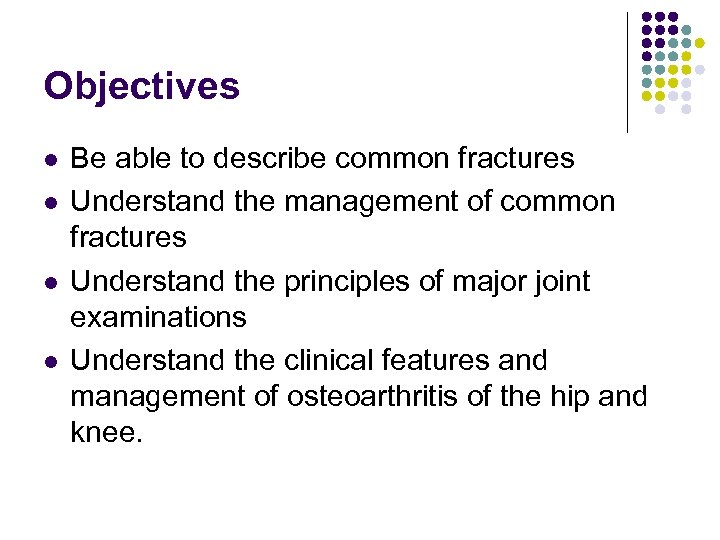 Objectives

- Be able to describe common fractures
- Understand the management of common fractures
- Understand the principles of major joint examinations
- Understand the clinical features and management of osteoarthritis of the hip and knee.